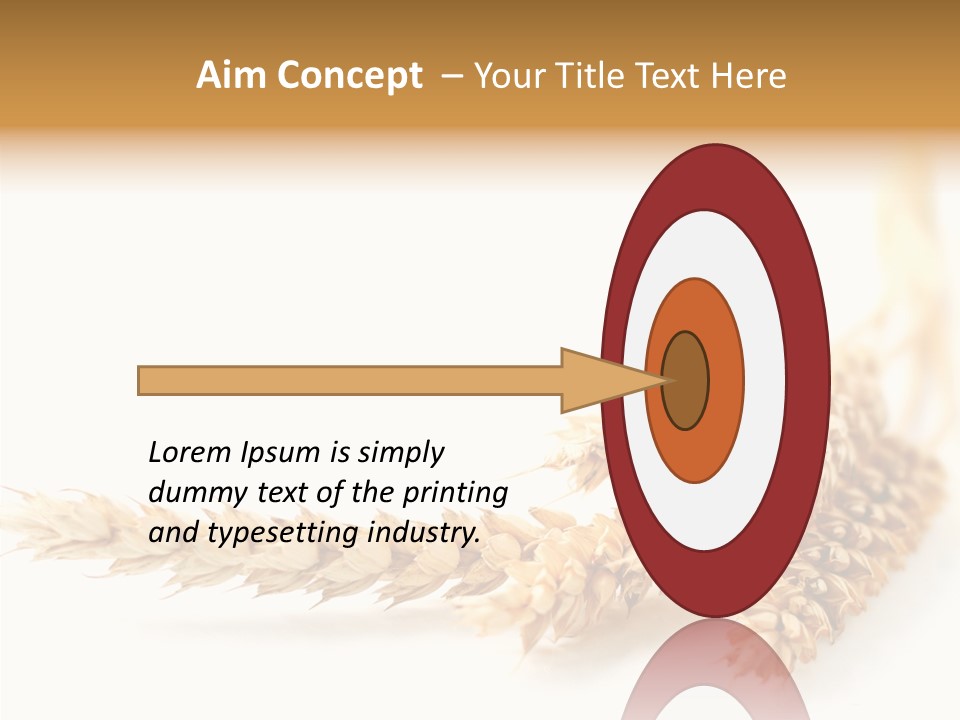 Aim Concept – Your Title Text Here

Lorem Ipsum is simply dummy text of the printing and typesetting industry.